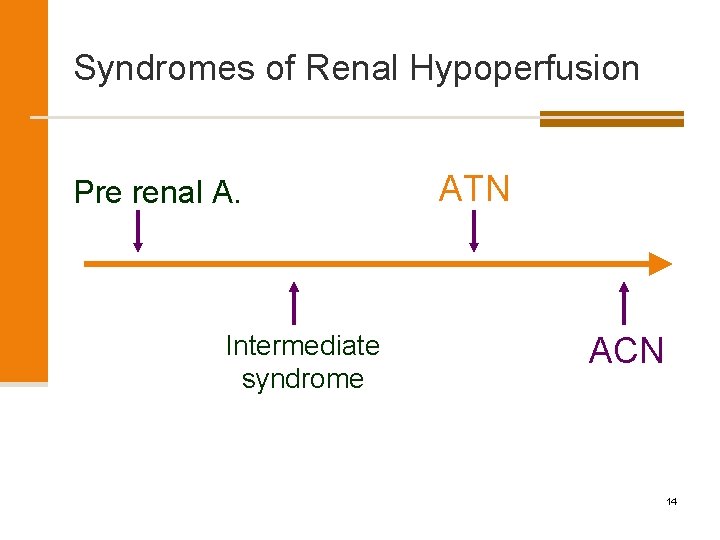 Syndromes of Renal Hypoperfusion

Pre renal A.

ATN

Intermediate syndrome

ACN

14